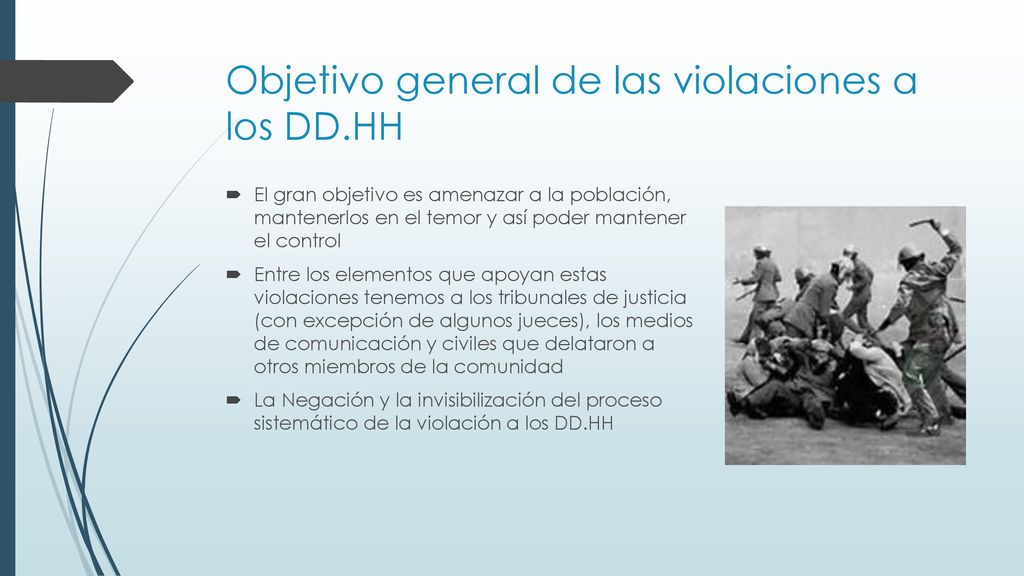 Objetivo general de las violaciones a los DD.HH

El gran objetivo es amenazar a la población, mantenerlos en el temor y así poder mantener el control

Entre los elementos que apoyan estas violaciones tenemos a los tribunales de justicia (con excepción de algunos jueces), los medios de comunicación y civiles que delataron a otros miembros de la comunidad

La Negación y la invisibilización del proceso sistemático de la violación a los DD.HH